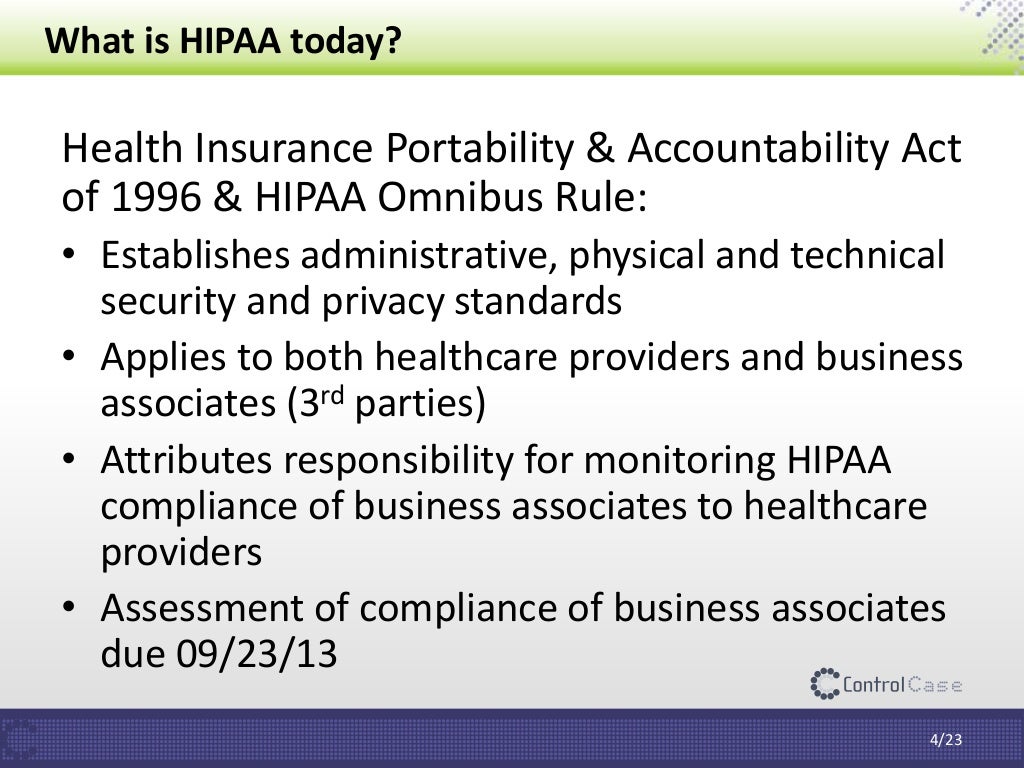 What is HIPAA today?

Health Insurance Portability & Accountability Act of 1996 & HIPAA Omnibus Rule:

• Establishes administrative, physical and technical security and privacy standards
• Applies to both healthcare providers and business associates (3$^{rd}$ parties)
• Attributes responsibility for monitoring HIPAA compliance of business associates to healthcare providers
• Assessment of compliance of business associates due 09/23/13

ControlCase

4/23